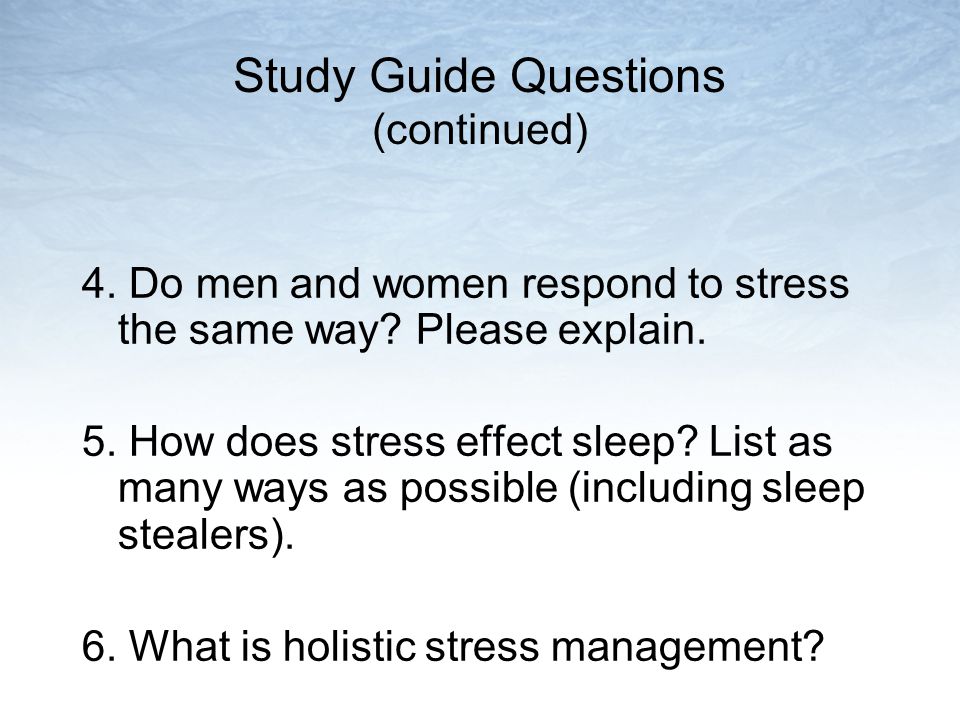 Study Guide Questions
(continued)

4. Do men and women respond to stress the same way? Please explain.

5. How does stress effect sleep? List as many ways as possible (including sleep stealers).

6. What is holistic stress management?